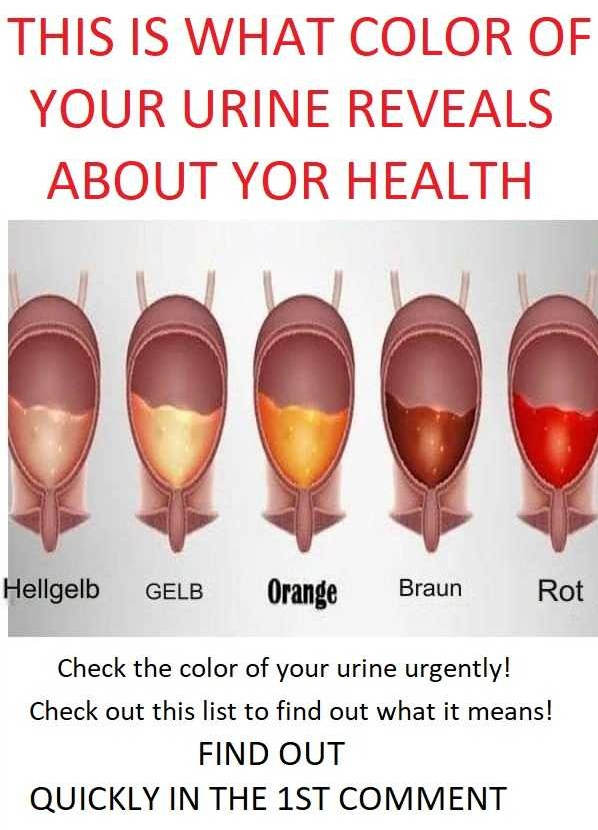 THIS IS WHAT COLOR OF YOUR URINE REVEALS ABOUT YOR HEALTH

Hellgelb GELB Orange Braun Rot

Check the color of your urine urgently!
Check out this list to find out what it means!
FIND OUT
QUICKLY IN THE 1ST COMMENT